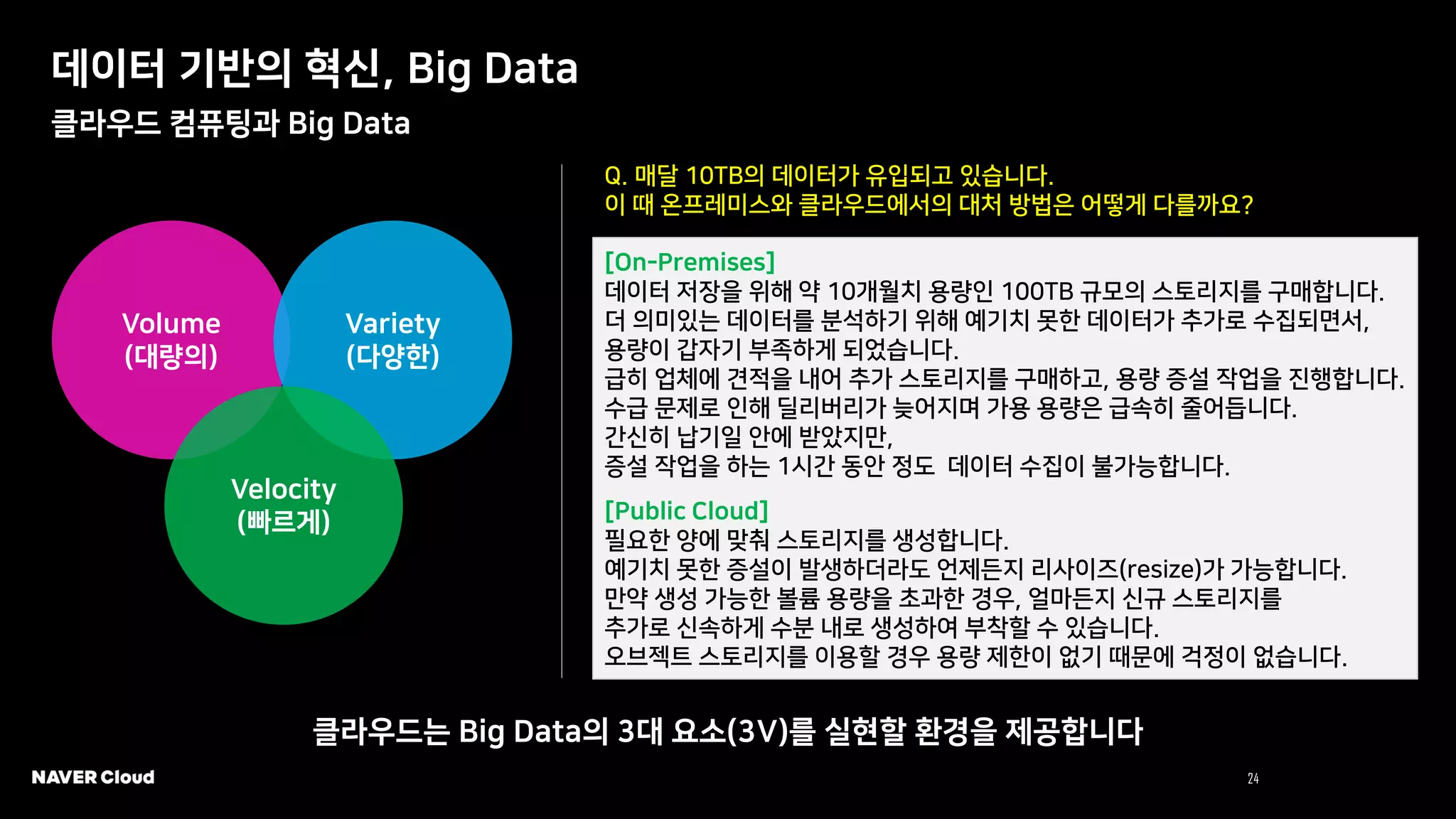 데이터 기반의 혁신, Big Data
클라우드 컴퓨팅과 Big Data

Volume
(대량의)

Variety
(다양한)

Velocity
(빠르게)

Q. 매달 10TB의 데이터가 유입되고 있습니다.
이 때 온프레미스와 클라우드에서의 대처 방법은 어떻게 다를까요?

[On-Premises]
데이터 저장을 위해 약 10개월치 용량인 100TB 규모의 스토리지를 구매합니다.
더 의미있는 데이터를 분석하기 위해 예기치 못한 데이터가 추가로 수집되면서,
용량이 갑자기 부족하게 되었습니다.
급히 업체에 견적을 내어 추가 스토리지를 구매하고, 용량 증설 작업을 진행합니다.
수급 문제로 인해 딜리버리가 늦어지며 가용 용량은 급속히 줄어듭니다.
간신히 납기일 안에 받았지만,
증설 작업을 하는 1시간 동안 정도 데이터 수집이 불가능합니다.

[Public Cloud]
필요한 양에 맞춰 스토리지를 생성합니다.
예기치 못한 증설이 발생하더라도 언제든지 리사이즈(resize)가 가능합니다.
만약 생성 가능한 볼륨 용량을 초과한 경우, 얼마든지 신규 스토리지를
추가로 신속하게 수분 내로 생성하여 부착할 수 있습니다.
오브젝트 스토리지를 이용할 경우 용량 제한이 없기 때문에 걱정이 없습니다.

클라우드는 Big Data의 3대 요소(3V)를 실현할 환경을 제공합니다

NAVER Cloud

24